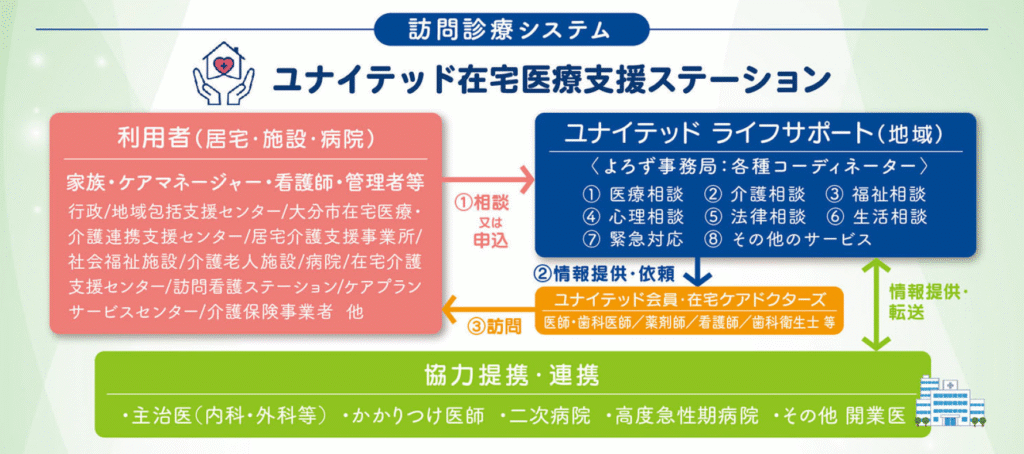 訪問診療システム

ユナイテッド在宅医療支援ステーション

利用者(居宅・施設・病院)

家族・ケアマネージャー・看護師・管理者等

行政/地域包括支援センター/大分市在宅医療・介護連携支援センター/居宅介護支援事業所/社会福祉施設/介護老人施設/病院/在宅介護支援センター/訪問看護ステーション/ケアプランサービスセンター/介護保険事業者 他

①相談 又は 申込

ユナイテッド ライフサポート(地域)

〈よろず事務局:各種コーディネーター〉

① 医療相談 ② 介護相談 ③ 福祉相談
④ 心理相談 ⑤ 法律相談 ⑥ 生活相談
⑦ 緊急対応 ⑧ その他のサービス

②情報提供・依頼

ユナイテッド会員・在宅ケアドクターズ
医師・歯科医師/薬剤師/看護師/歯科衛生士 等

③訪問

情報提供・転送

協力提携・連携

・主治医(内科・外科等) ・かかりつけ医師 ・二次病院 ・高度急性期病院 ・その他 開業医